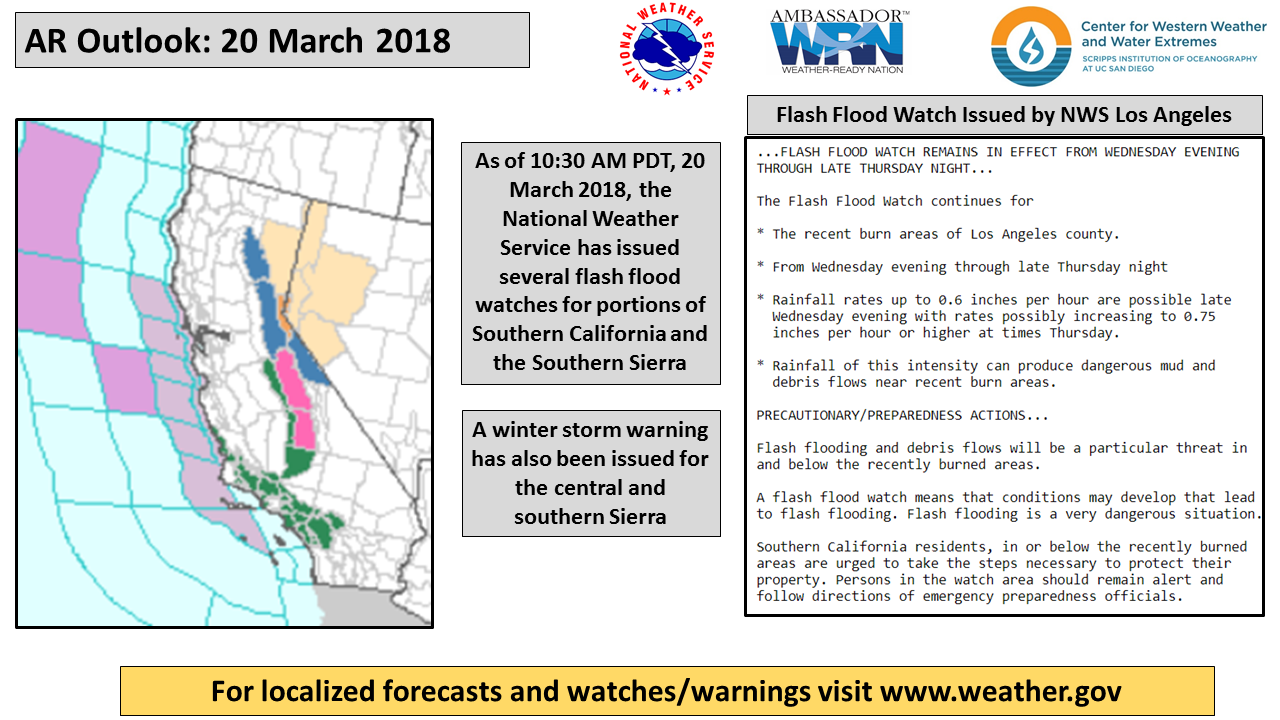 AR Outlook: 20 March 2018

NATIONAL WEATHER SERVICE

AMBASSADOR™ WRN WEATHER-READY NATION

Center for Western Weather and Water Extremes
SCRIPPS INSTITUTION OF OCEANOGRAPHY AT UC SAN DIEGO

As of 10:30 AM PDT, 20 March 2018, the National Weather Service has issued several flash flood watches for portions of Southern California and the Southern Sierra

A winter storm warning has also been issued for the central and southern Sierra

Flash Flood Watch Issued by NWS Los Angeles

...FLASH FLOOD WATCH REMAINS IN EFFECT FROM WEDNESDAY EVENING THROUGH LATE THURSDAY NIGHT...

The Flash Flood Watch continues for

* The recent burn areas of Los Angeles county.

* From Wednesday evening through late Thursday night

* Rainfall rates up to 0.6 inches per hour are possible late Wednesday evening with rates possibly increasing to 0.75 inches per hour or higher at times Thursday.

* Rainfall of this intensity can produce dangerous mud and debris flows near recent burn areas.

PRECAUTIONARY/PREPAREDNESS ACTIONS...

Flash flooding and debris flows will be a particular threat in and below the recently burned areas.

A flash flood watch means that conditions may develop that lead to flash flooding. Flash flooding is a very dangerous situation.

Southern California residents, in or below the recently burned areas are urged to take the steps necessary to protect their property. Persons in the watch area should remain alert and follow directions of emergency preparedness officials.

For localized forecasts and watches/warnings visit www.weather.gov